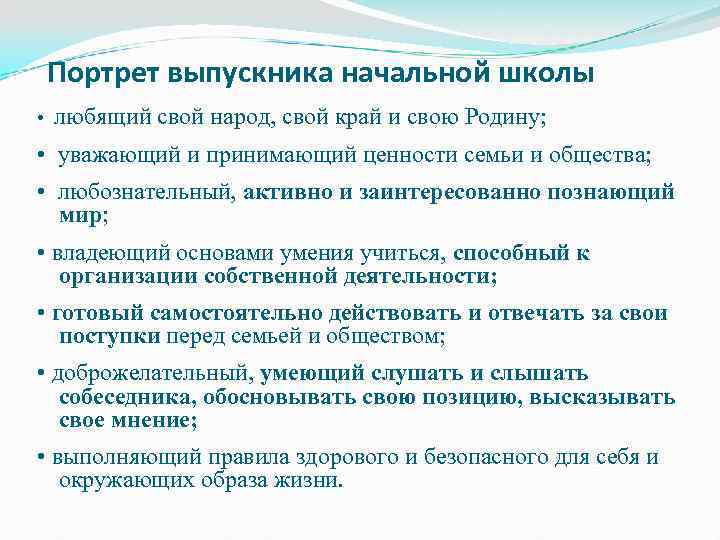 Портрет выпускника начальной школы

• любящий свой народ, свой край и свою Родину;

• уважающий и принимающий ценности семьи и общества;

• любознательный, активно и заинтересованно познающий мир;

• владеющий основами умения учиться, способный к организации собственной деятельности;

• готовый самостоятельно действовать и отвечать за свои поступки перед семьей и обществом;

• доброжелательный, умеющий слушать и слышать собеседника, обосновывать свою позицию, высказывать свое мнение;

• выполняющий правила здорового и безопасного для себя и окружающих образа жизни.